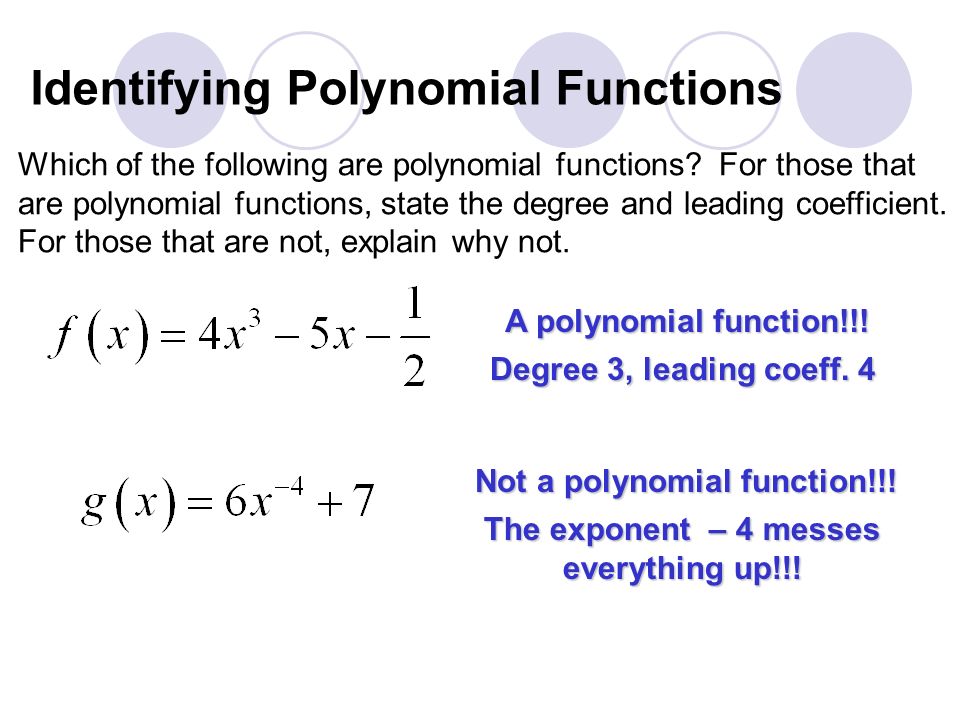 Identifying Polynomial Functions

Which of the following are polynomial functions? For those that are polynomial functions, state the degree and leading coefficient. For those that are not, explain why not.

$f(x) = 4x^3 - 5x - \frac{1}{2}$

A polynomial function!!!
Degree 3, leading coeff. 4

$g(x) = 6x^{-4} + 7$

Not a polynomial function!!!
The exponent – 4 messes everything up!!!